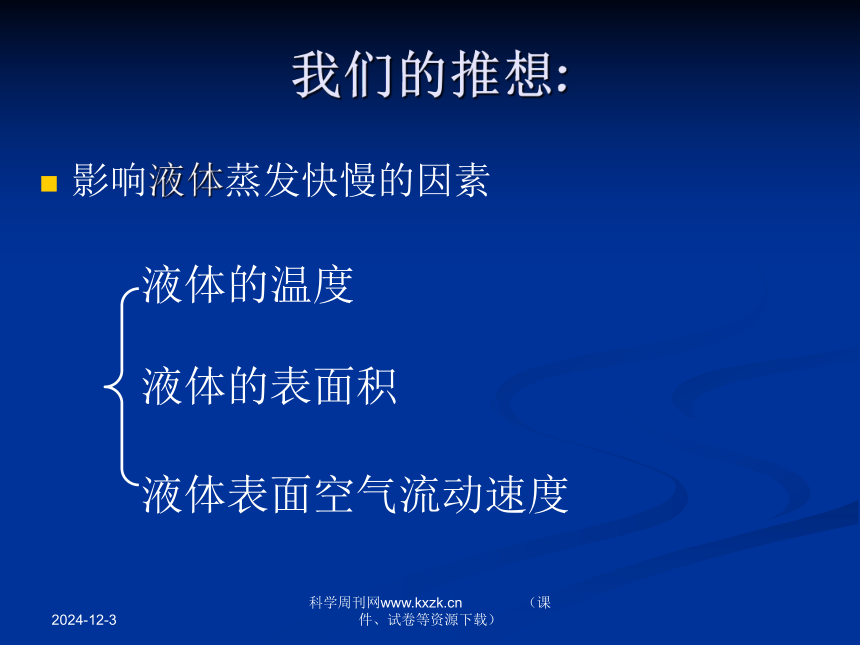 我们的推想:

影响液体蒸发快慢的因素

液体的温度

液体的表面积

液体表面空气流动速度

2024-12-3

科学周刊网www.kxzk.cn （课件、试卷等资源下载）